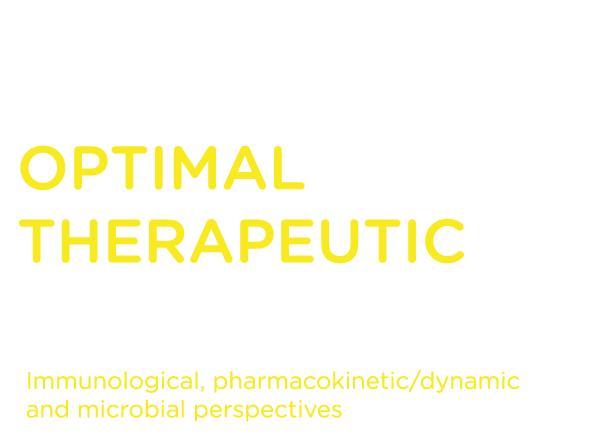 OPTIMAL
THERAPEUTIC

Immunological, pharmacokinetic/dynamic and microbial perspectives